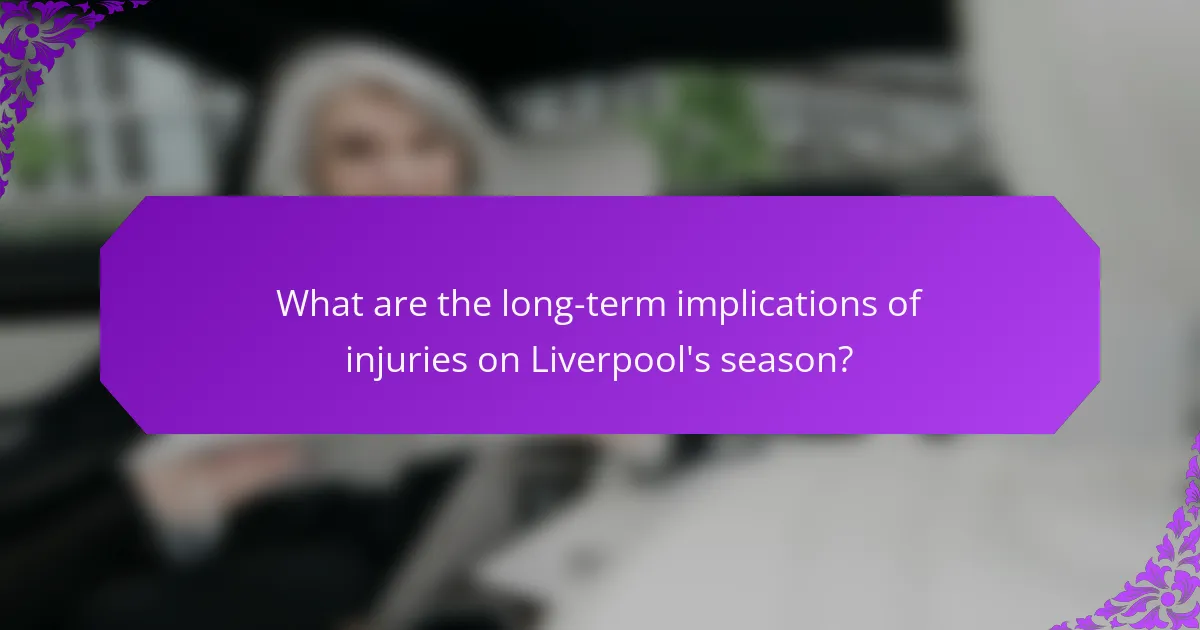 What are the long-term implications of injuries on Liverpool's season?